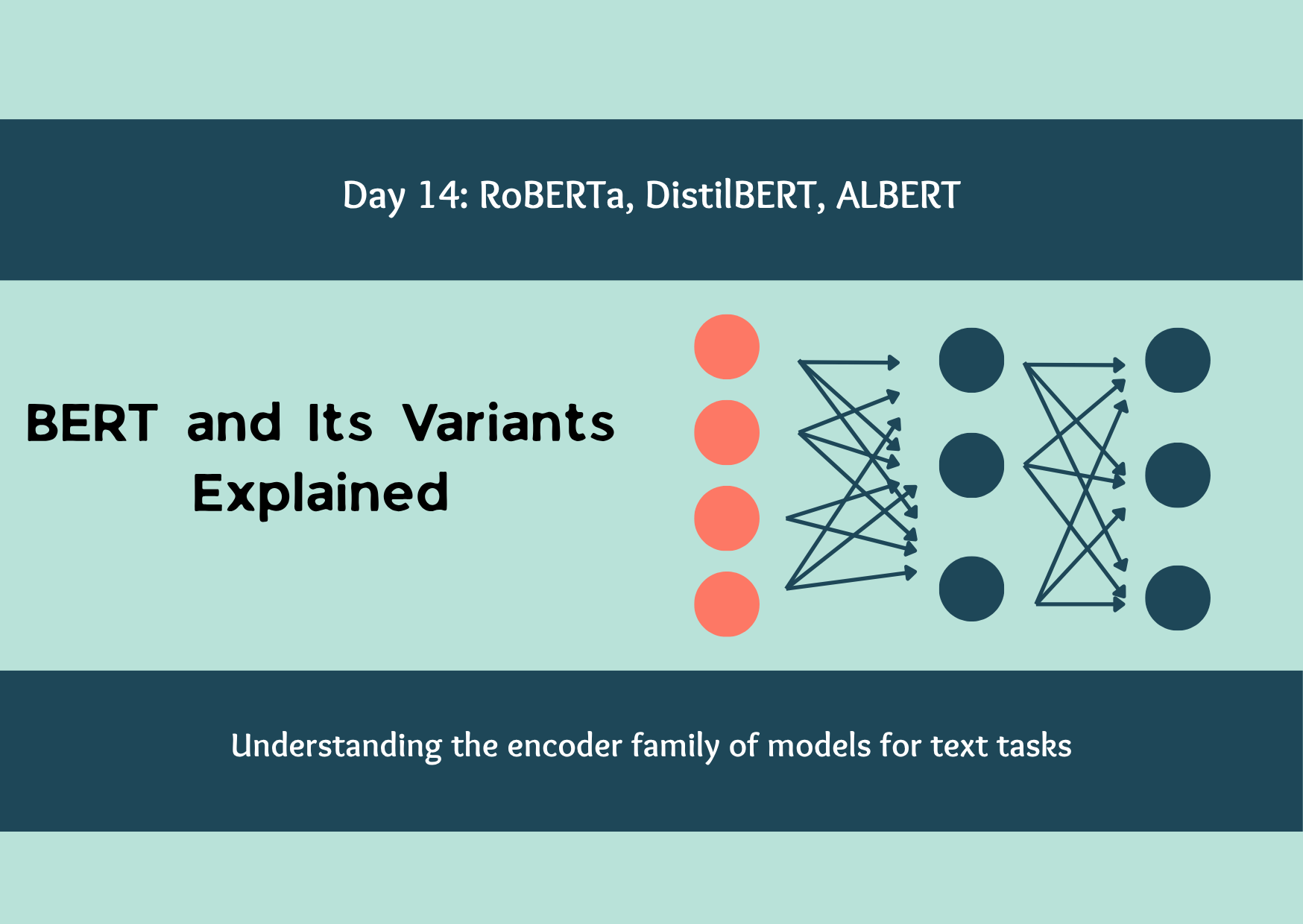 Day 14: RoBERTa, DistilBERT, ALBERT

BERT and Its Variants Explained

Understanding the encoder family of models for text tasks